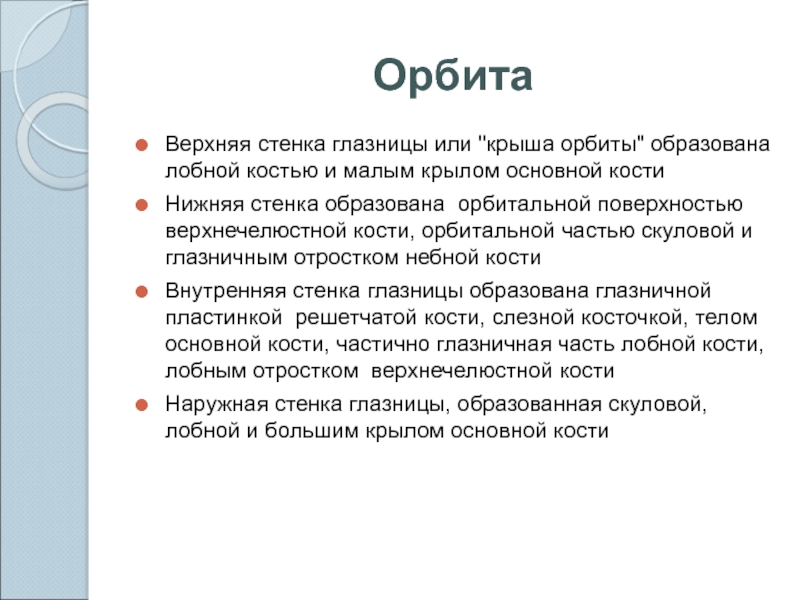 Орбита

Верхняя стенка глазницы или "крыша орбиты" образована лобной костью и малым крылом основной кости

Нижняя стенка образована  орбитальной поверхностью верхнечелюстной кости, орбитальной частью скуловой и глазничным отростком небной кости

Внутренняя стенка глазницы образована глазничной пластинкой  решетчатой кости, слезной косточкой, телом основной кости, частично глазничная часть лобной кости, лобным отростком  верхнечелюстной кости

Наружная стенка глазницы, образованная скуловой, лобной и большим крылом основной кости